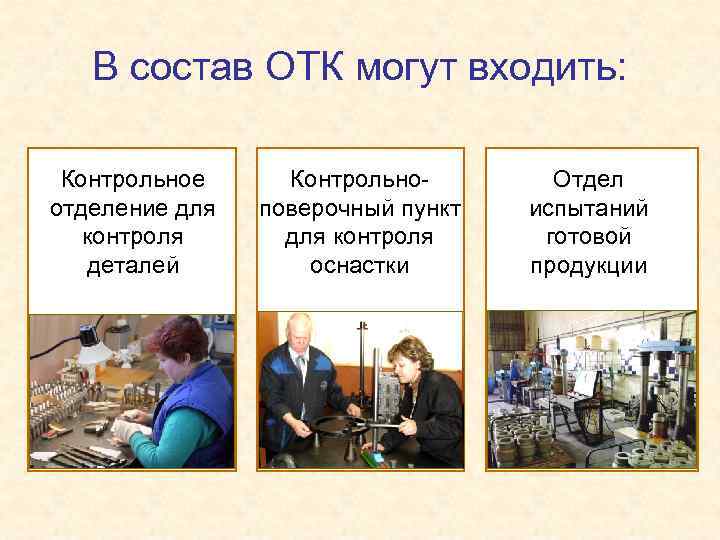 В состав ОТК могут входить:

Контрольное отделение для контроля деталей

Контрольно-поверочный пункт для контроля оснастки

Отдел испытаний готовой продукции